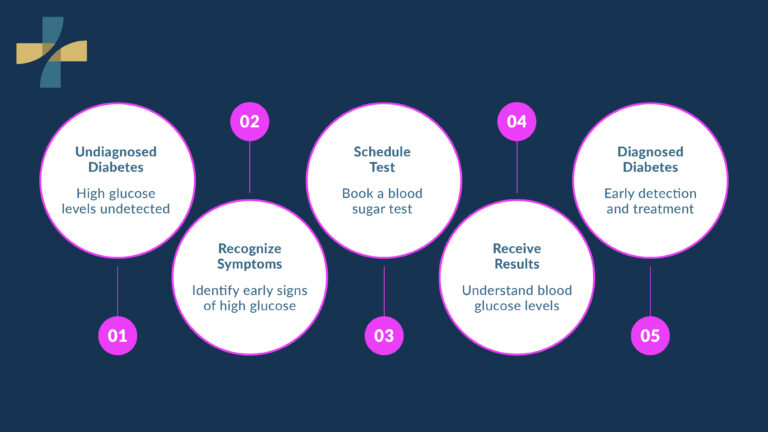 01

Undiagnosed Diabetes

High glucose levels undetected

02

Recognize Symptoms

Identify early signs of high glucose

03

Schedule Test

Book a blood sugar test

04

Receive Results

Understand blood glucose levels

05

Diagnosed Diabetes

Early detection and treatment